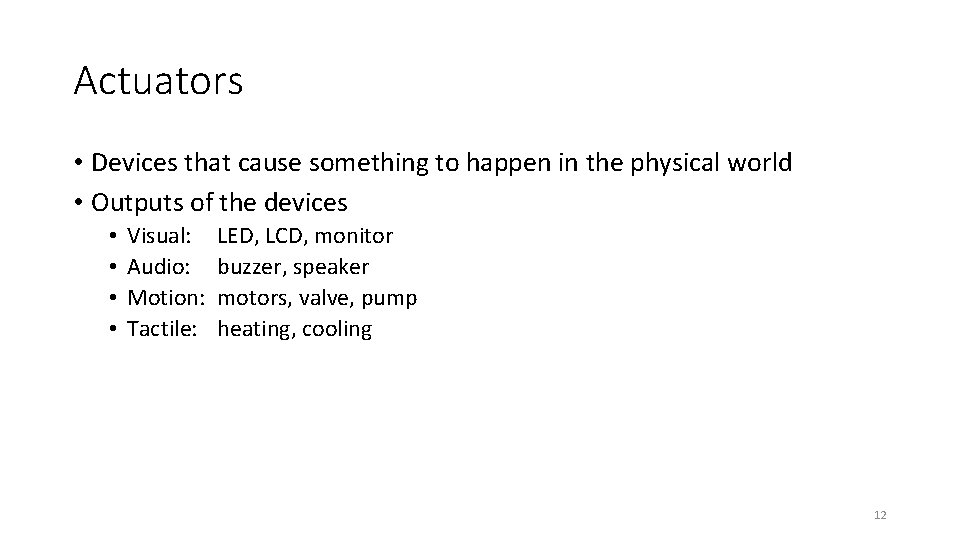 Actuators

• Devices that cause something to happen in the physical world
• Outputs of the devices
  • Visual: LED, LCD, monitor
  • Audio: buzzer, speaker
  • Motion: motors, valve, pump
  • Tactile: heating, cooling

12